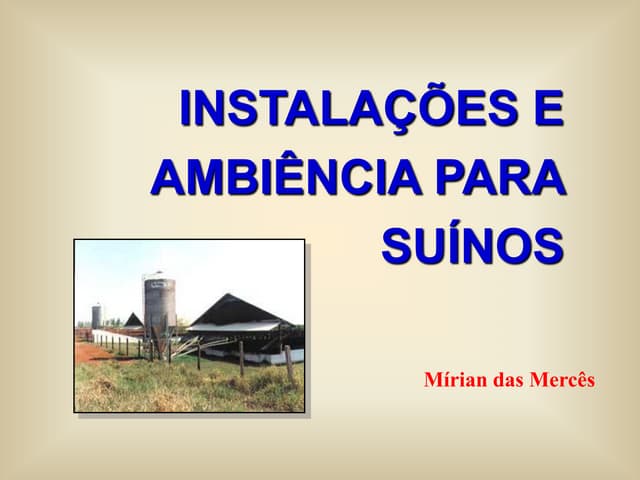 INSTALAÇÕES E AMBIÊNCIA PARA SUÍNOS

Mírian das Mercês